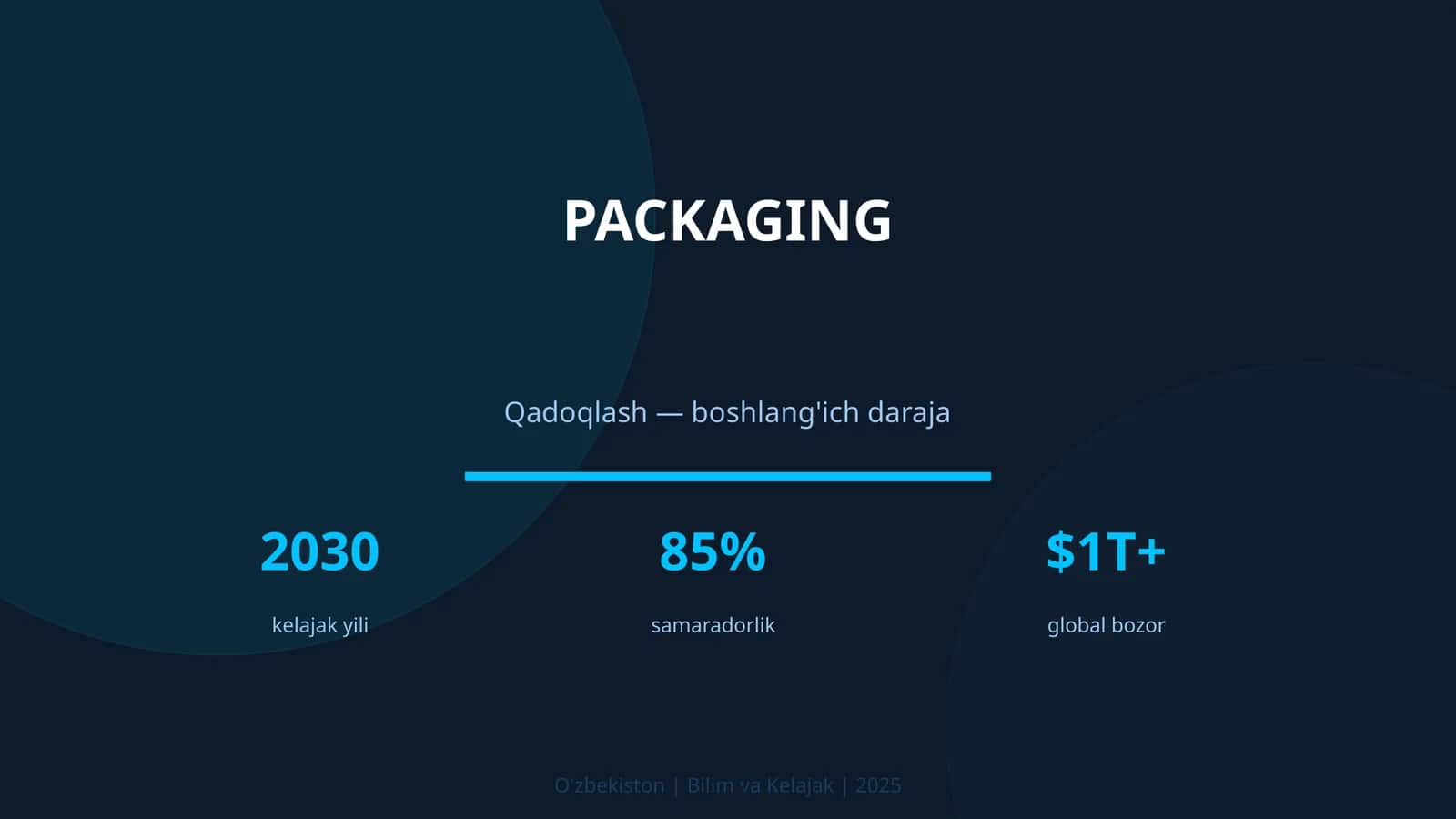 PACKAGING

Qadoqlash — boshlang'ich daraja

2030
kelajak yili

85%
samaradorlik

\$1T+
global bozor

O'zbekiston | Bilim va Kelajak | 2025